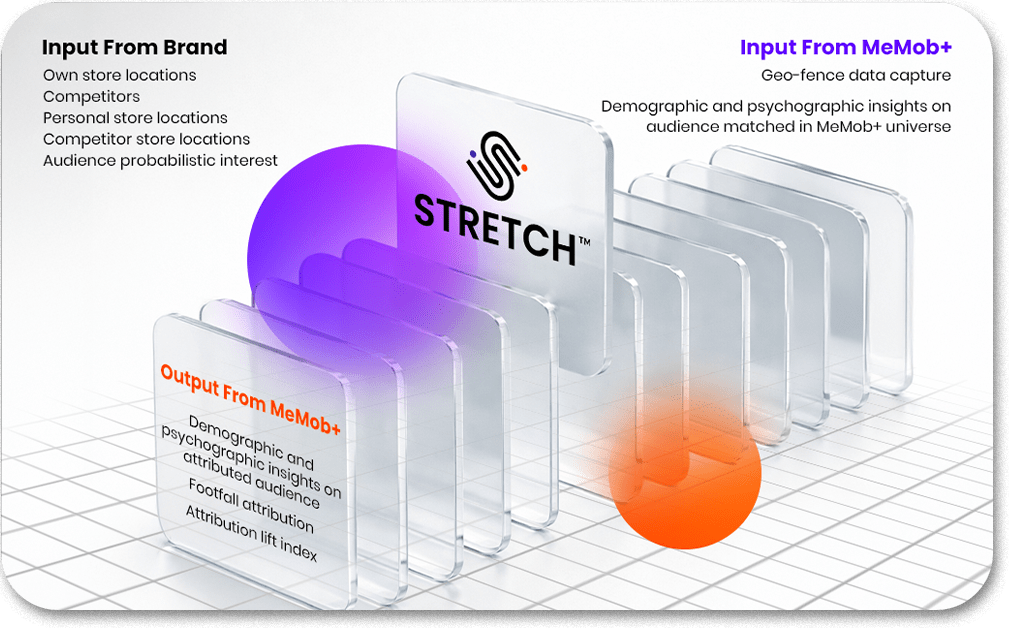 Input From Brand
Own store locations
Competitors
Personal store locations
Competitor store locations
Audience probabilistic interest

Input From MeMob+
Geo-fence data capture

Demographic and psychographic insights on audience matched in MeMob+ universe

STRETCH™

Output From MeMob+
Demographic and psychographic insights on attributed audience
Footfall attribution
Attribution lift index